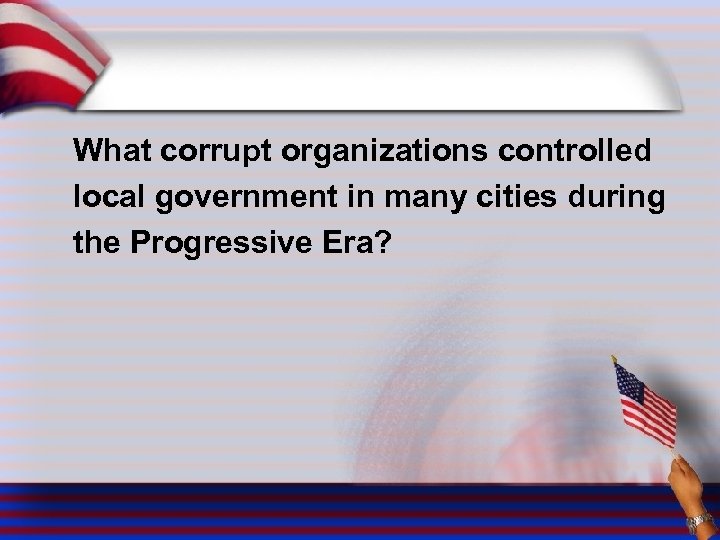 What corrupt organizations controlled local government in many cities during the Progressive Era?